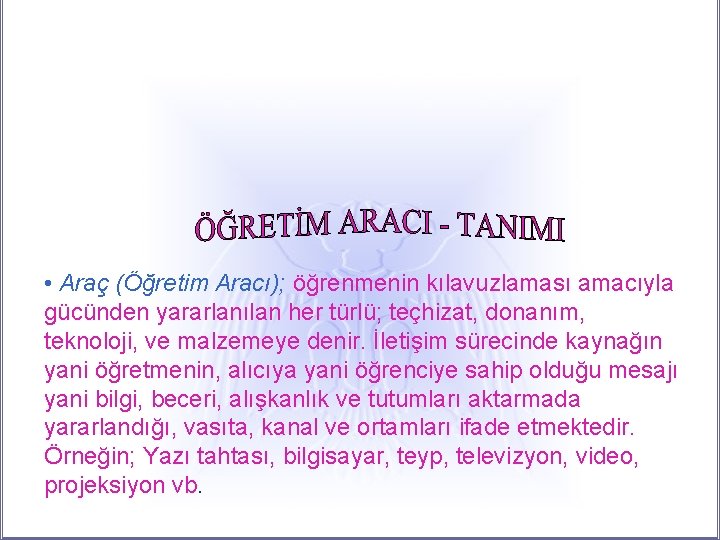 ÖĞRETİM ARACI - TANIMI

• Araç (Öğretim Aracı); öğrenmenin kılavuzlaması amacıyla gücünden yararlanılan her türlü; teçhizat, donanım, teknoloji, ve malzemeye denir. İletişim sürecinde kaynağın yani öğretmenin, alıcıya yani öğrenciye sahip olduğu mesajı yani bilgi, beceri, alışkanlık ve tutumları aktarmada yararlandığı, vasıta, kanal ve ortamları ifade etmektedir. Örneğin; Yazı tahtası, bilgisayar, teyp, televizyon, video, projeksiyon vb.